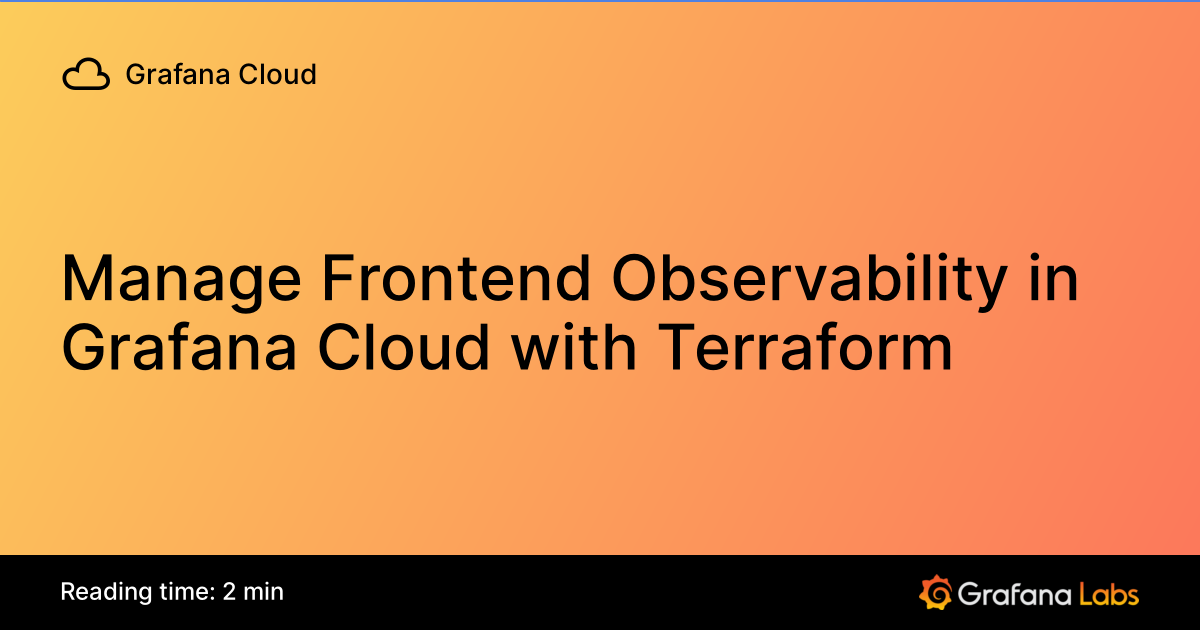 Grafana Cloud

Manage Frontend Observability in Grafana Cloud with Terraform

Reading time: 2 min

Grafana Labs